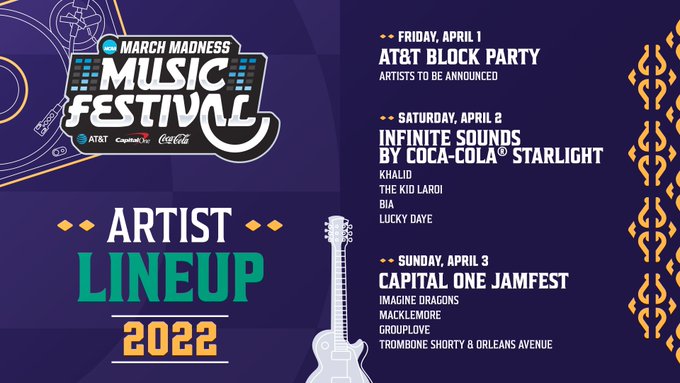 NCAA MARCH MADNESS
MUSIC FESTIVAL
AT&T Capital One Coca-Cola

ARTIST
LINEUP
2022

FRIDAY, APRIL 1
AT&T BLOCK PARTY
ARTISTS TO BE ANNOUNCED

SATURDAY, APRIL 2
INFINITE SOUNDS BY COCA-COLA® STARLIGHT
KHALID
THE KID LAROI
BIA
LUCKY DAYE

SUNDAY, APRIL 3
CAPITAL ONE JAMFEST
IMAGINE DRAGONS
MACKLEMORE
GROUPLOVE
TROMBONE SHORTY & ORLEANS AVENUE